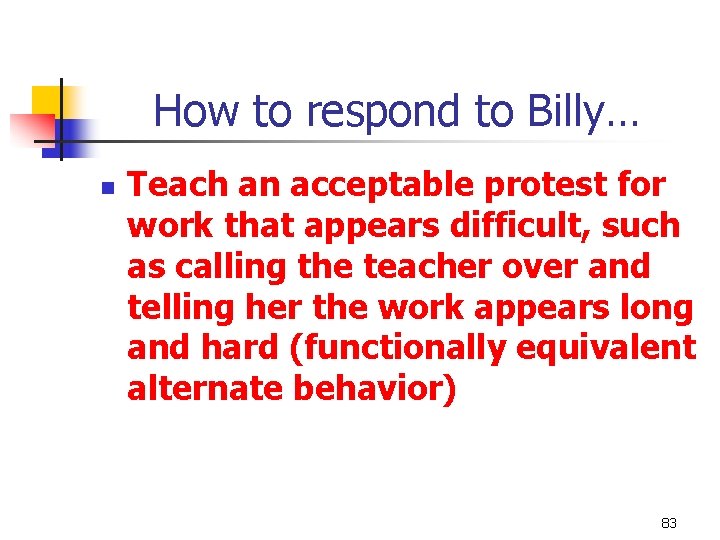 How to respond to Billy…

Teach an acceptable protest for work that appears difficult, such as calling the teacher over and telling her the work appears long and hard (functionally equivalent alternate behavior)

83